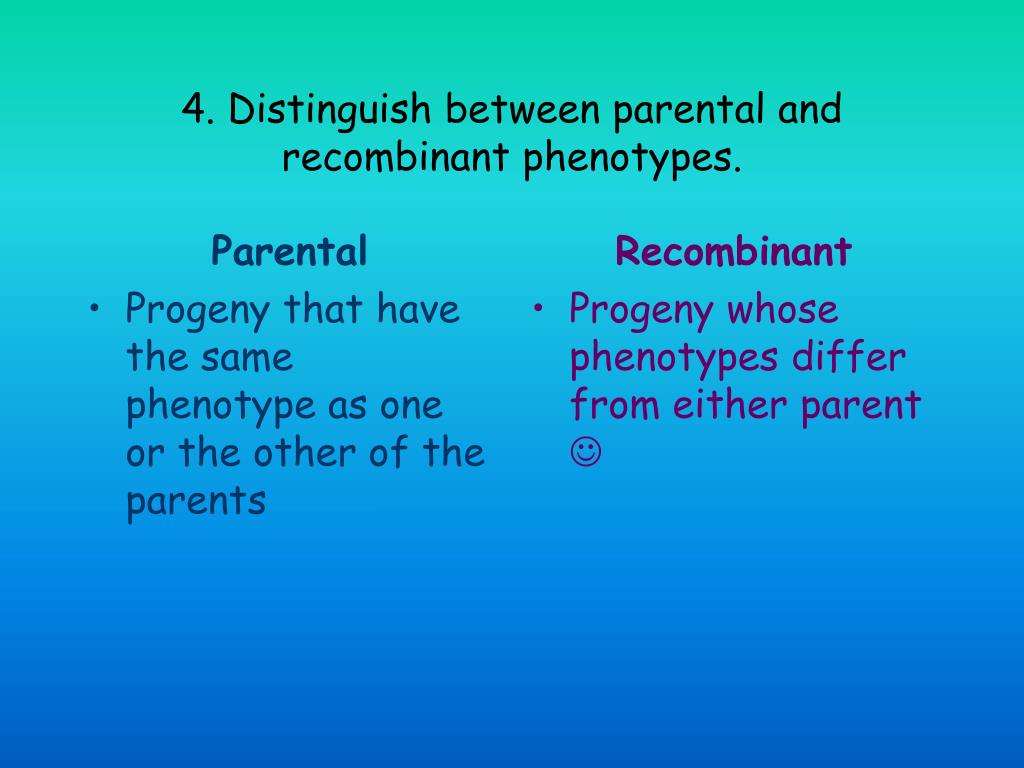 4. Distinguish between parental and recombinant phenotypes.

Parental

• Progeny that have the same phenotype as one or the other of the parents

Recombinant

• Progeny whose phenotypes differ from either parent ☺